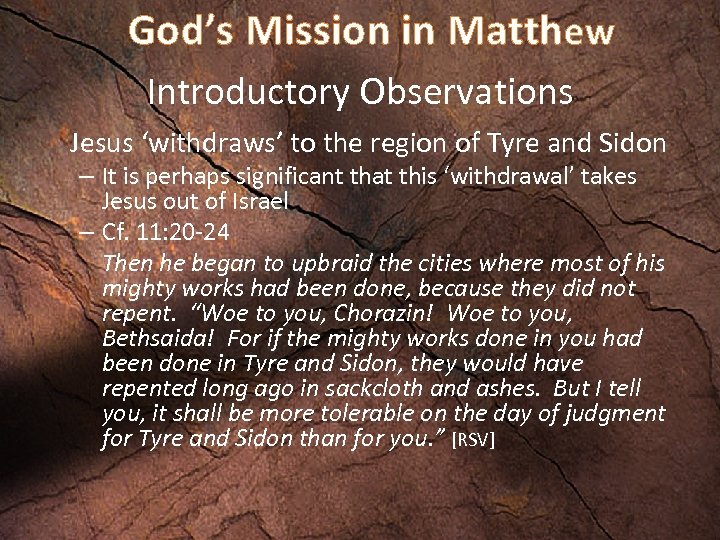 God's Mission in Matthew

Introductory Observations

Jesus 'withdraws' to the region of Tyre and Sidon

– It is perhaps significant that this 'withdrawal' takes Jesus out of Israel

– Cf. 11:20-24

Then he began to upbraid the cities where most of his mighty works had been done, because they did not repent. "Woe to you, Chorazin! Woe to you, Bethsaida! For if the mighty works done in you had been done in Tyre and Sidon, they would have repented long ago in sackcloth and ashes. But I tell you, it shall be more tolerable on the day of judgment for Tyre and Sidon than for you." [RSV]